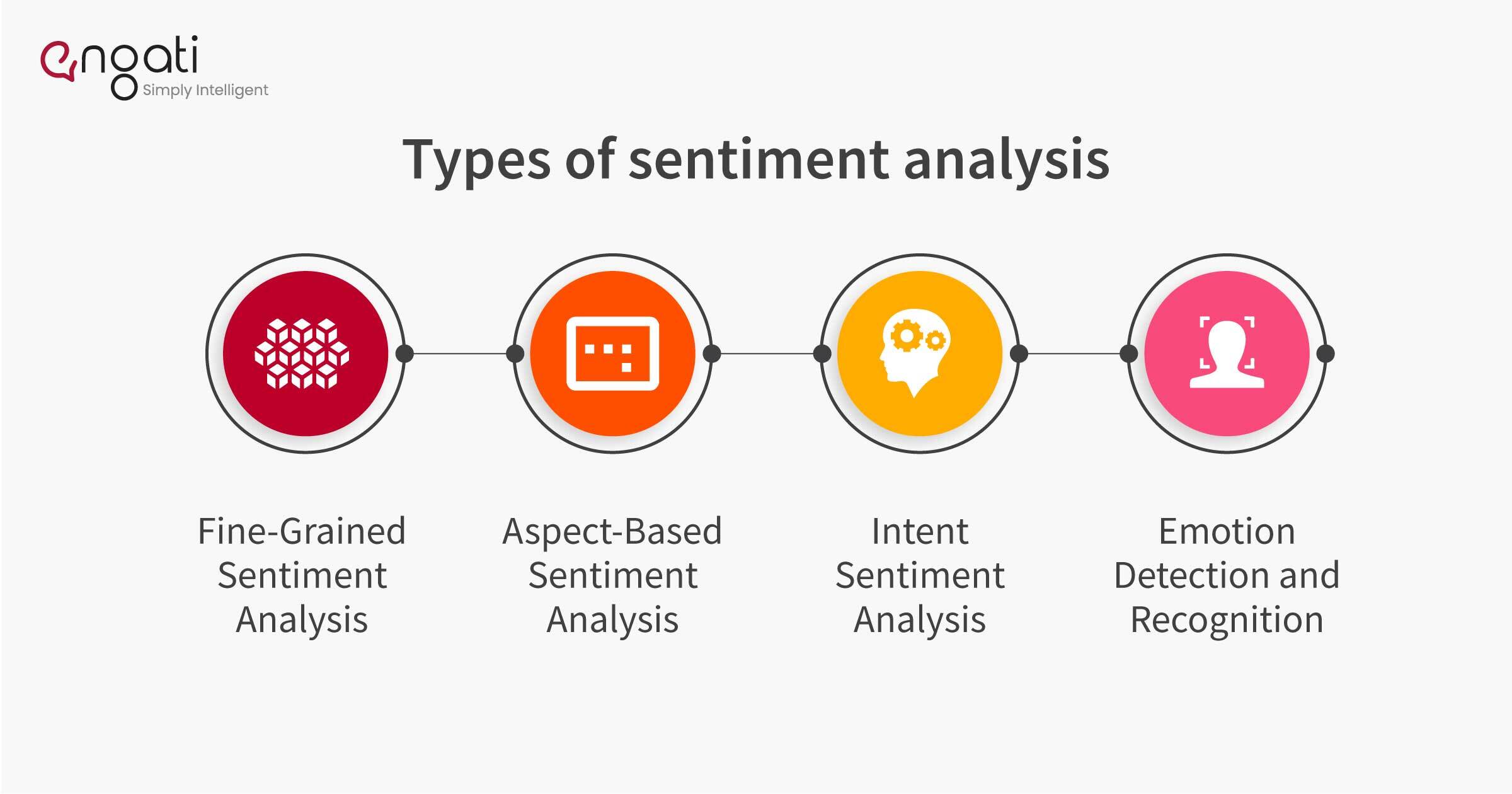 engati
Simply Intelligent

Types of sentiment analysis

Fine-Grained Sentiment Analysis

Aspect-Based Sentiment Analysis

Intent Sentiment Analysis

Emotion Detection and Recognition